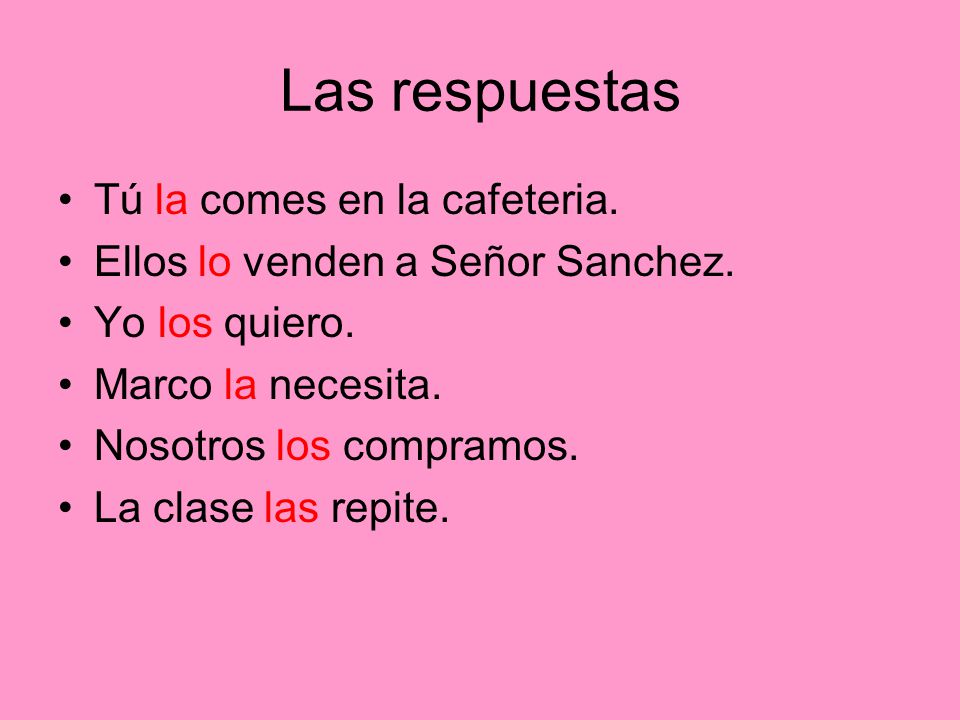 Las respuestas

• Tú la comes en la cafeteria.
• Ellos lo venden a Señor Sanchez.
• Yo los quiero.
• Marco la necesita.
• Nosotros los compramos.
• La clase las repite.